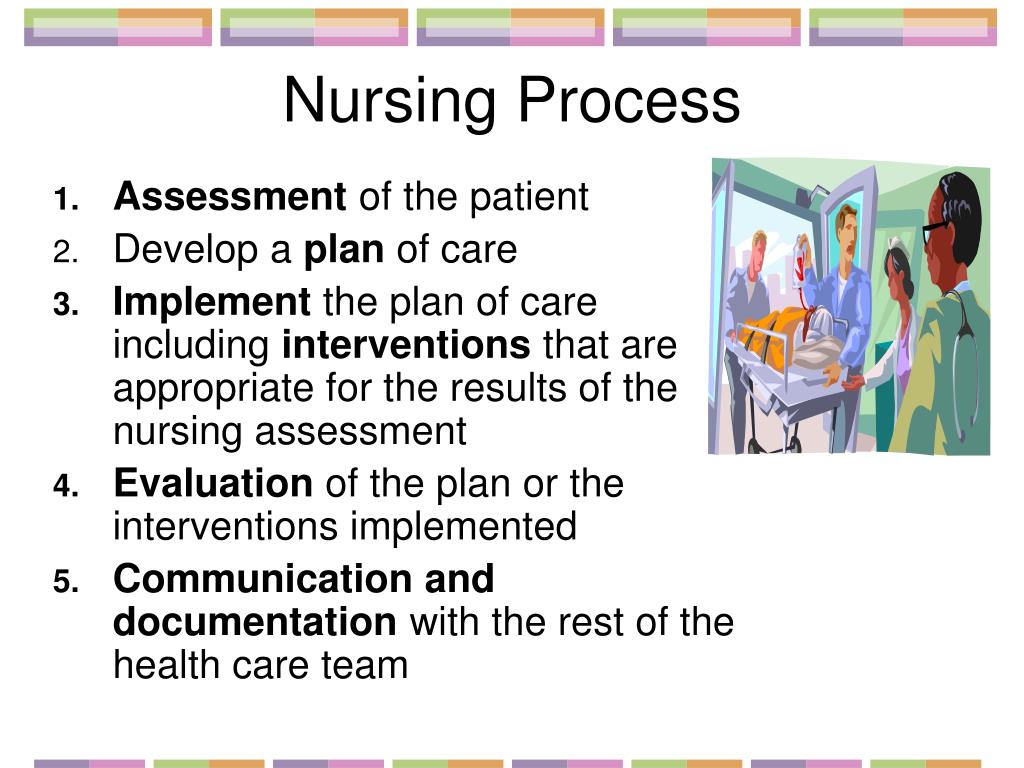 Nursing Process

1. Assessment of the patient
2. Develop a plan of care
3. Implement the plan of care including interventions that are appropriate for the results of the nursing assessment
4. Evaluation of the plan or the interventions implemented
5. Communication and documentation with the rest of the health care team